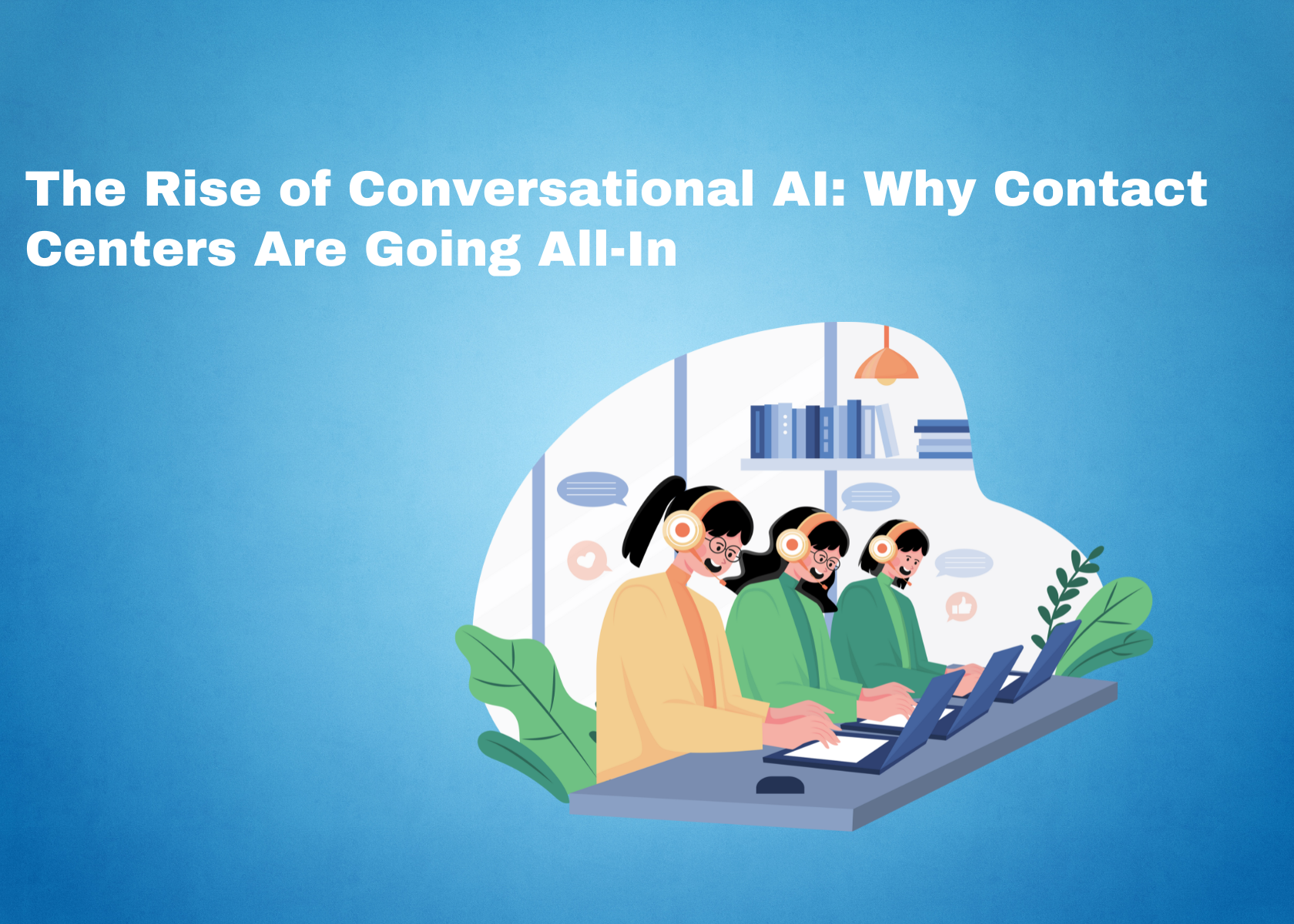 The Rise of Conversational AI: Why Contact Centers Are Going All-In